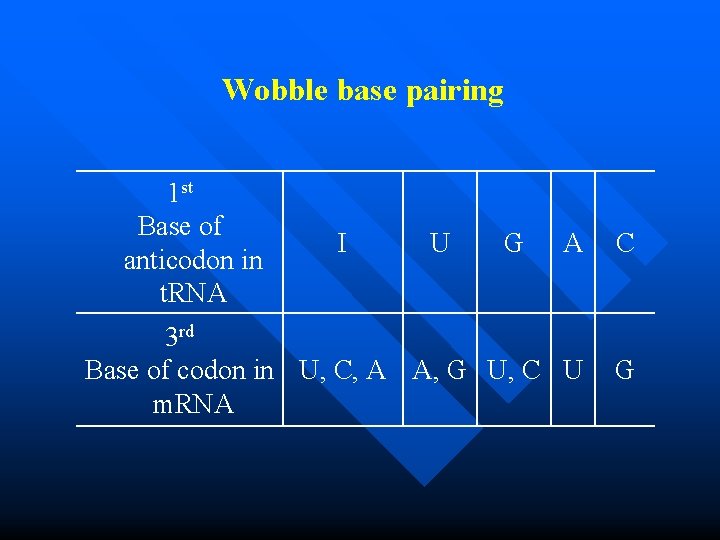 Wobble base pairing

| $1^{st}$ Base of anticodon in tRNA | I | U | G | A | C |
|---|---|---|---|---|---|
| $3^{rd}$ Base of codon in mRNA | U, C, A | A, G | U, C | U | G |